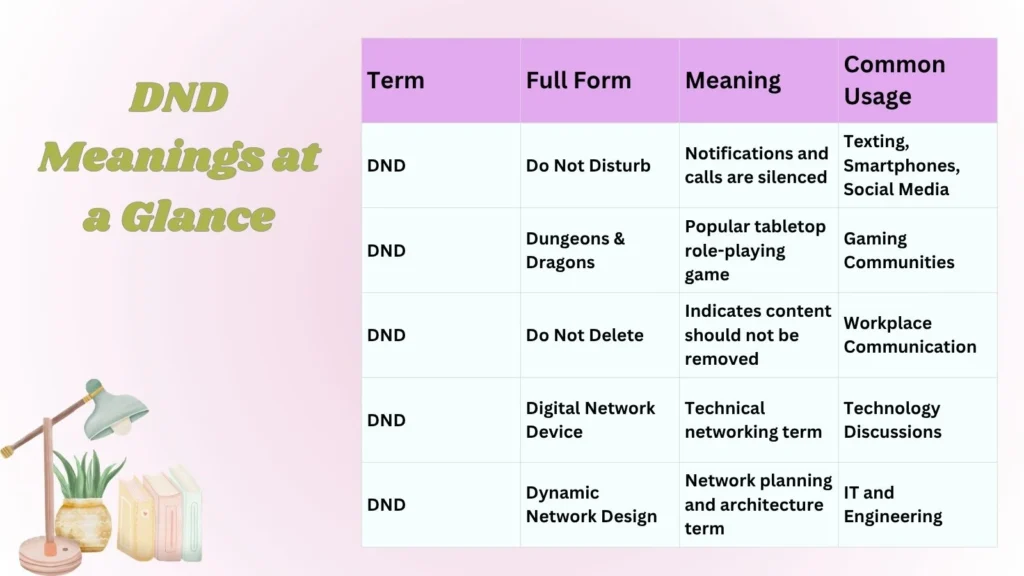 DND Meanings at a Glance

| Term | Full Form | Meaning | Common Usage |
|---|---|---|---|
| DND | Do Not Disturb | Notifications and calls are silenced | Texting, Smartphones, Social Media |
| DND | Dungeons & Dragons | Popular tabletop role-playing game | Gaming Communities |
| DND | Do Not Delete | Indicates content should not be removed | Workplace Communication |
| DND | Digital Network Device | Technical networking term | Technology Discussions |
| DND | Dynamic Network Design | Network planning and architecture term | IT and Engineering |